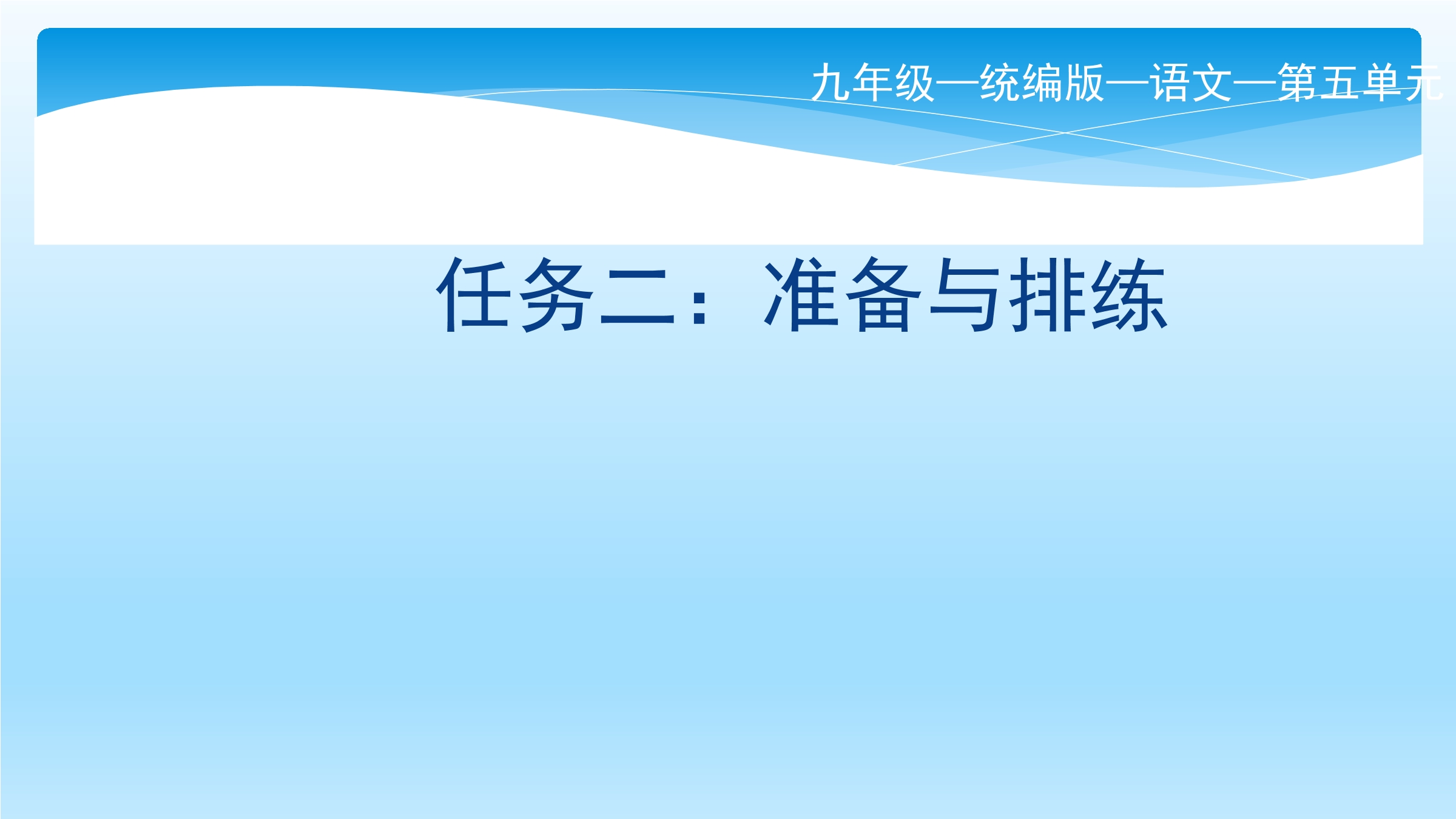 九年级—统编版—语文—第五单元

任务二：准备与排练